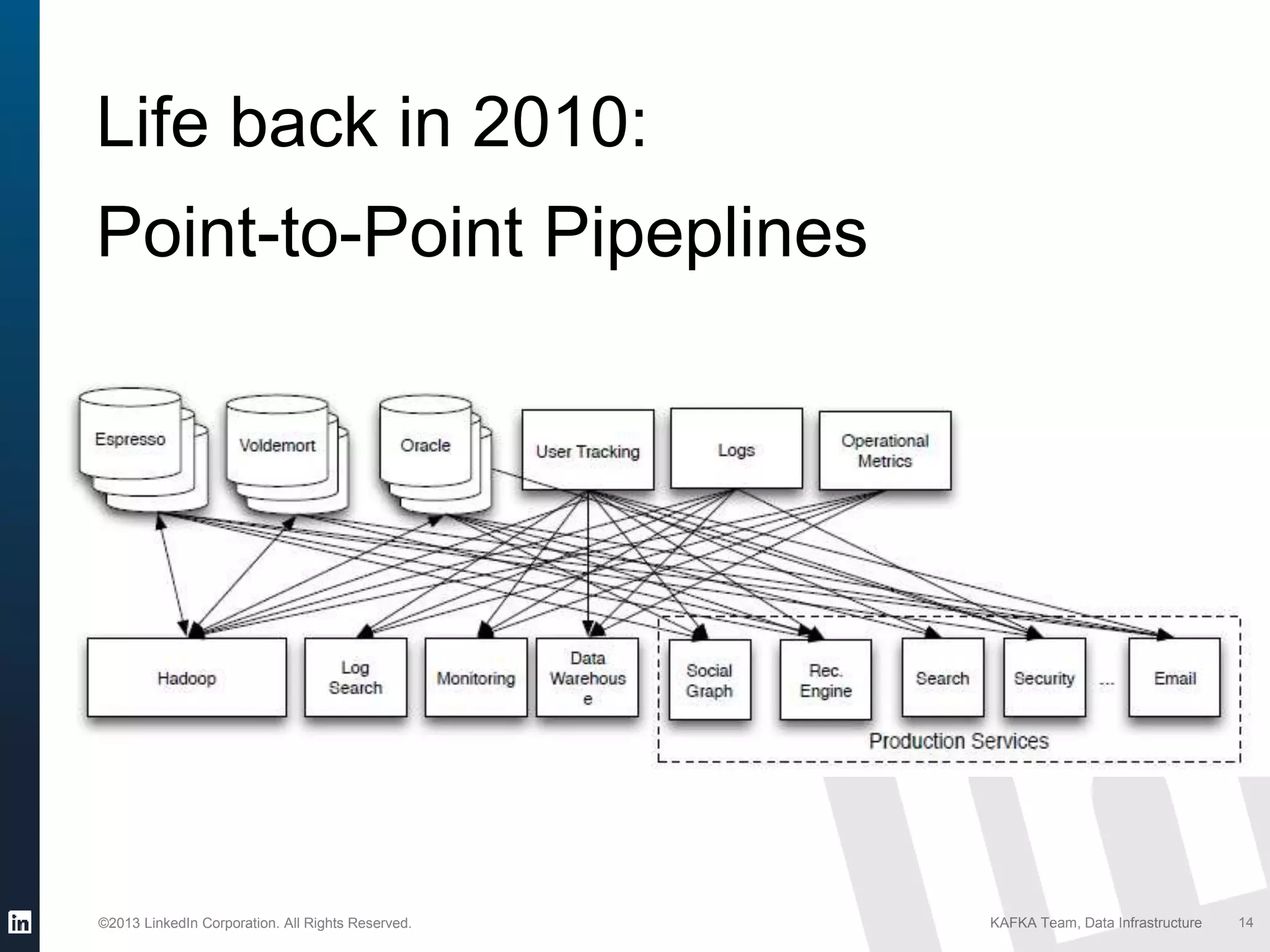 Life back in 2010:

Point-to-Point Pipeplines

Espresso

Voldemort

Oracle

User Tracking

Logs

Operational Metrics

Hadoop

Log Search

Monitoring

Data Warehous e

Social Graph

Rec. Engine

Search

Security

...

Email

Production Services

in

©2013 LinkedIn Corporation. All Rights Reserved.

KAFKA Team, Data Infrastructure

14